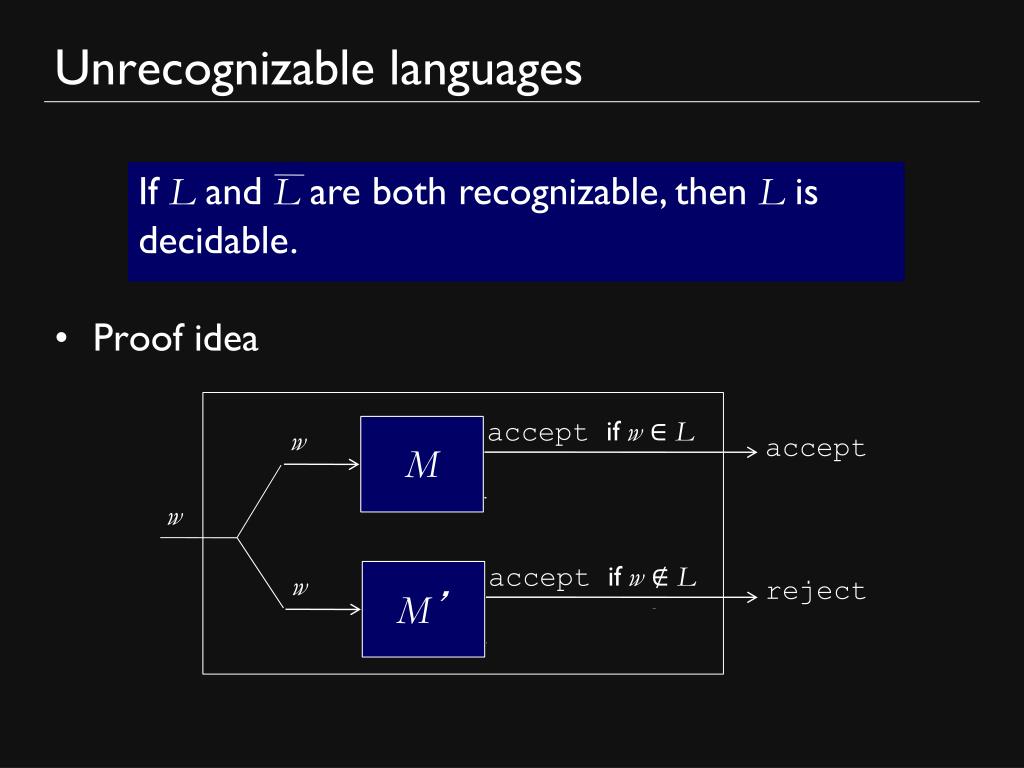 Unrecognizable languages

If $L$ and $\overline{L}$ are both recognizable, then $L$ is decidable.

• Proof idea

$w$

$w$

$M$

accept if $w \in L$

accept

$w$

$M'$

accept if $w \notin L$

reject